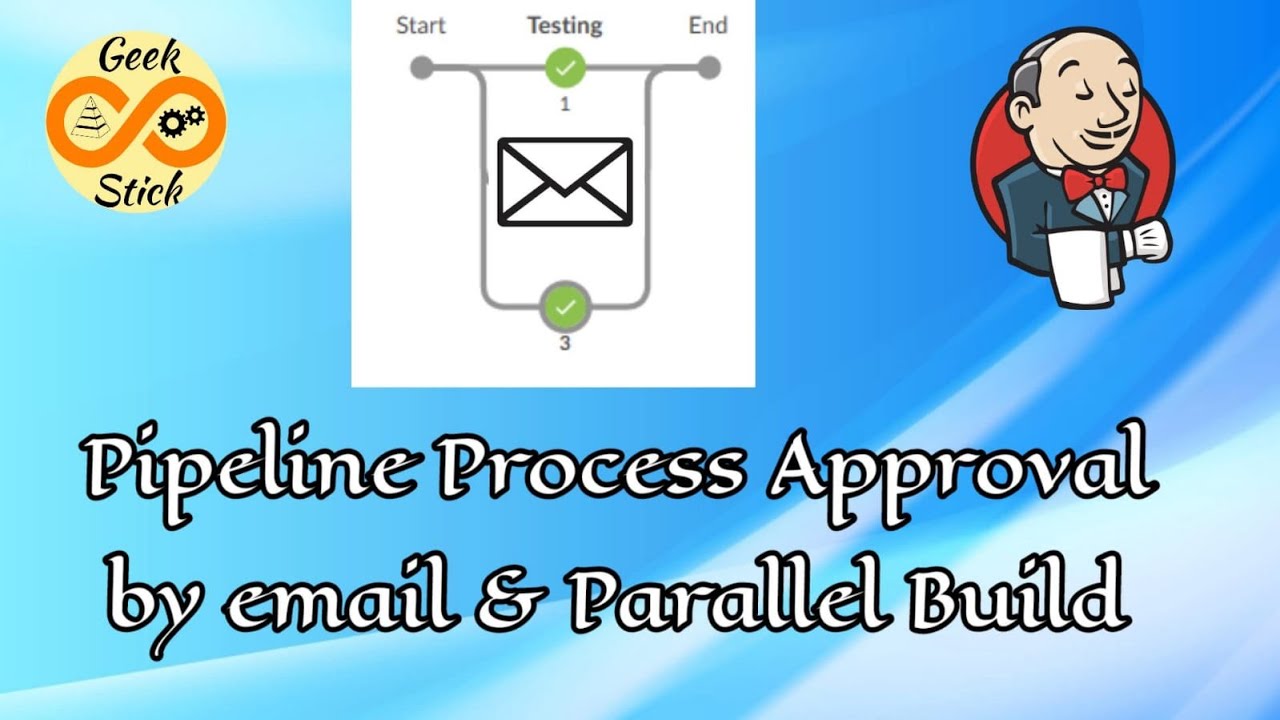 Geek
Stick

Start Testing End
1
3

Pipeline Process Approval by email & Parallel Build